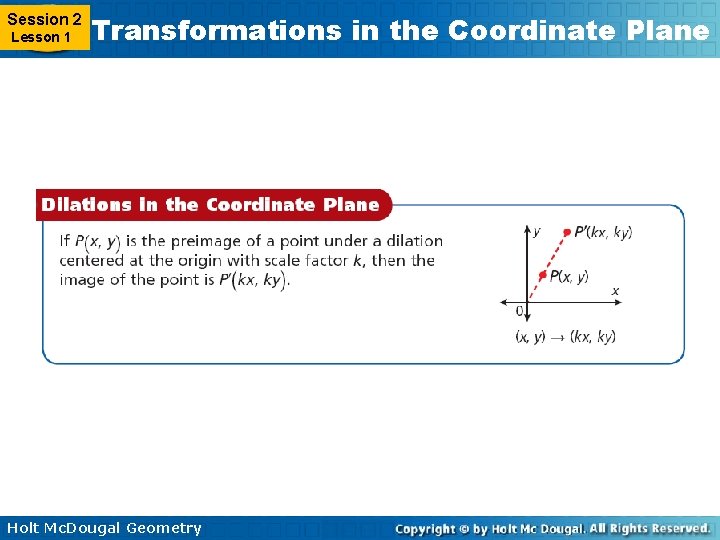 Session 2
Lesson 1

Transformations in the Coordinate Plane

Dilations in the Coordinate Plane

If $P(x, y)$ is the preimage of a point under a dilation centered at the origin with scale factor $k$, then the image of the point is $P'(kx, ky)$.

$y$
$P'(kx, ky)$
$P(x, y)$
$x$
0
$(x, y) \rightarrow (kx, ky)$

Holt McDougal Geometry

Copyright © by Holt Mc Dougal. All Rights Reserved.